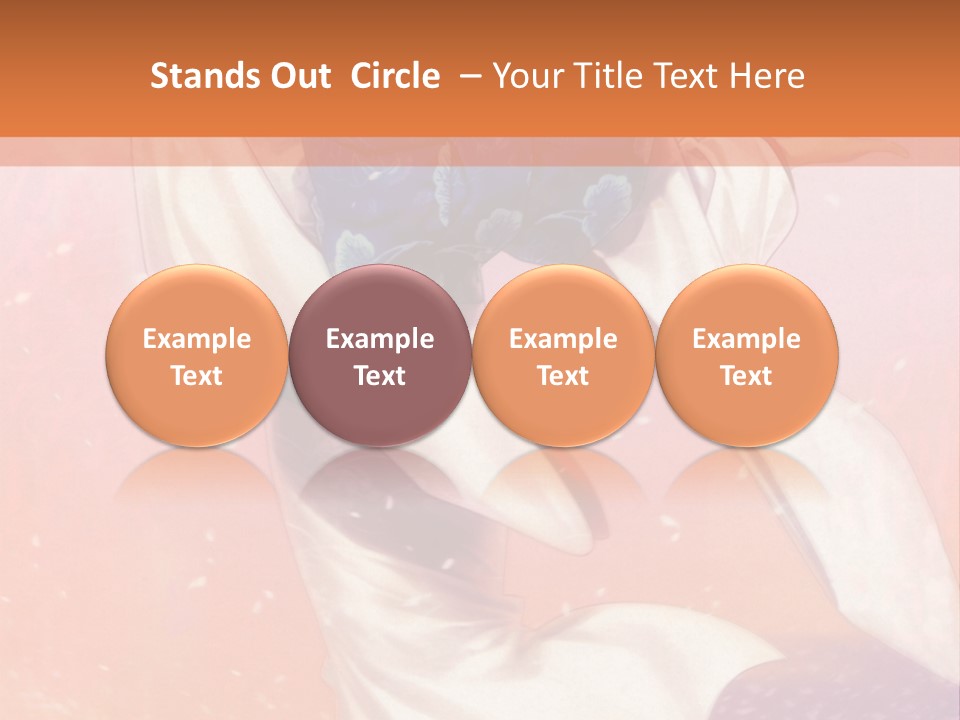 Stands Out Circle – Your Title Text Here

Example Text

Example Text

Example Text

Example Text